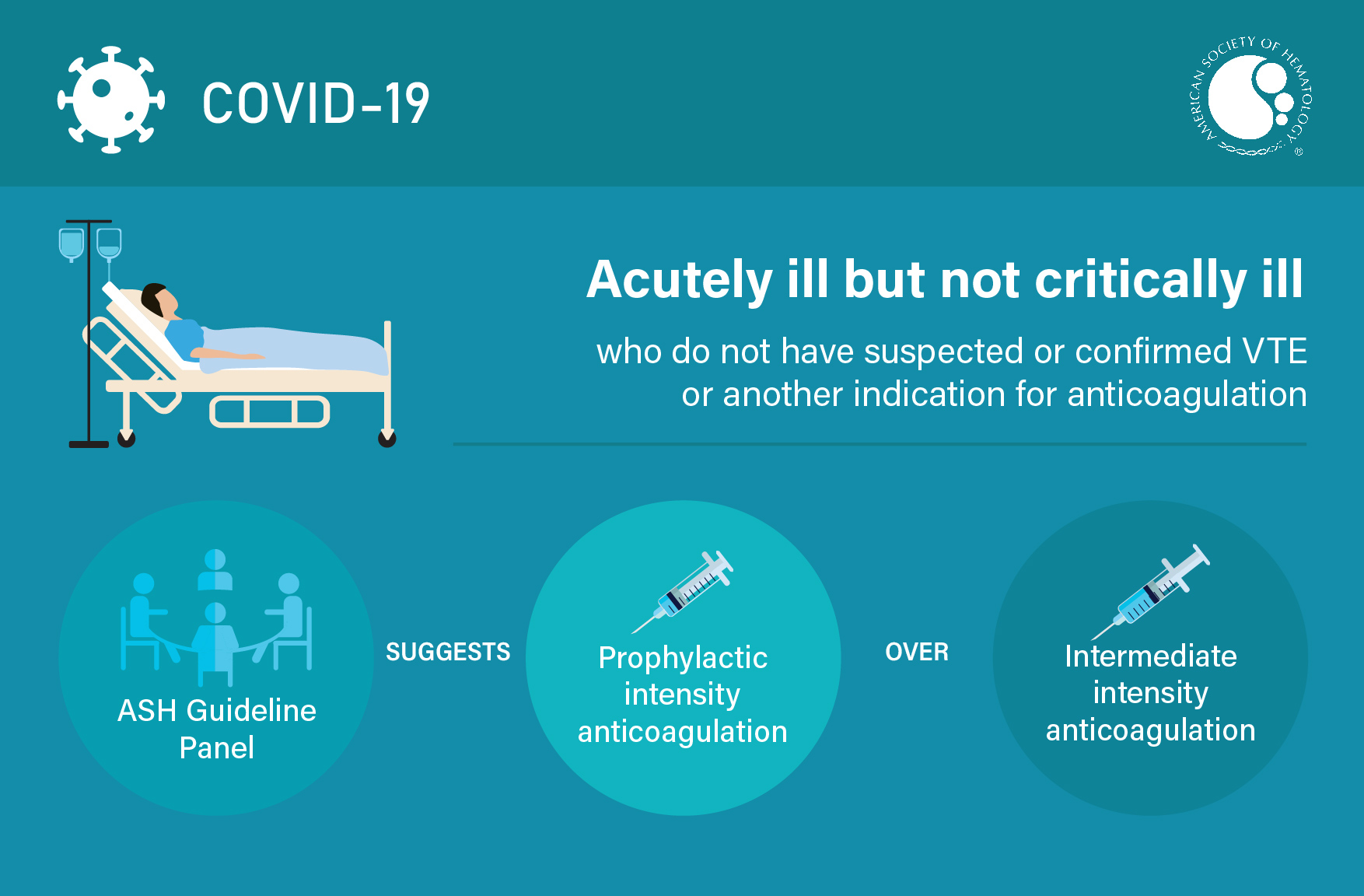 COVID-19

AMERICAN SOCIETY OF HEMATOLOGY ®

Acutely ill but not critically ill

who do not have suspected or confirmed VTE or another indication for anticoagulation

ASH Guideline Panel

SUGGESTS

Prophylactic intensity anticoagulation

OVER

Intermediate intensity anticoagulation